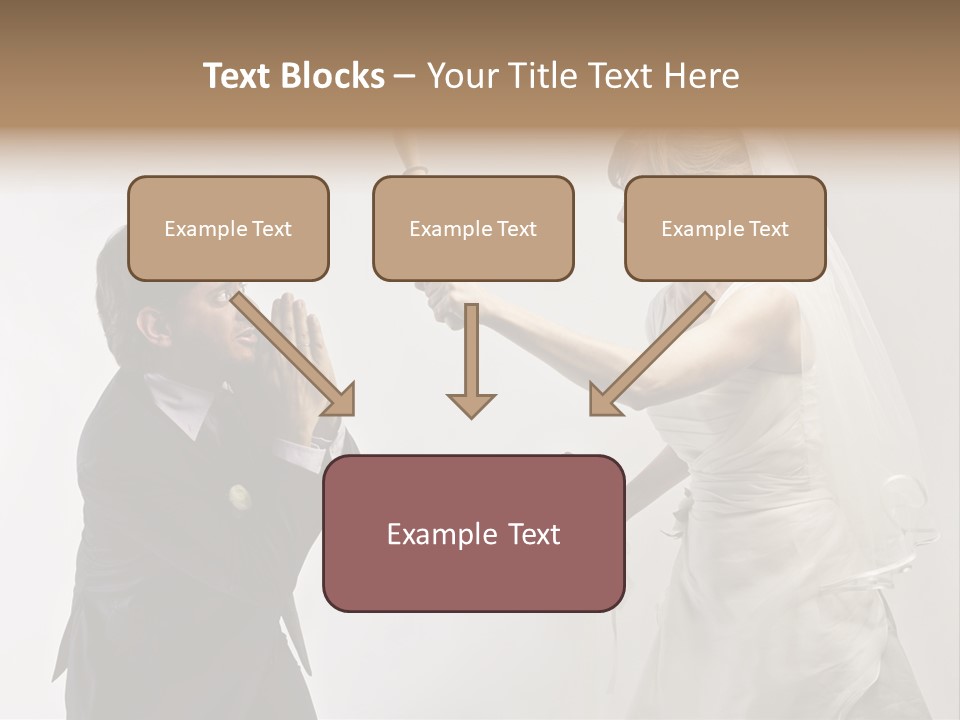 Text Blocks – Your Title Text Here

Example Text

Example Text

Example Text

Example Text